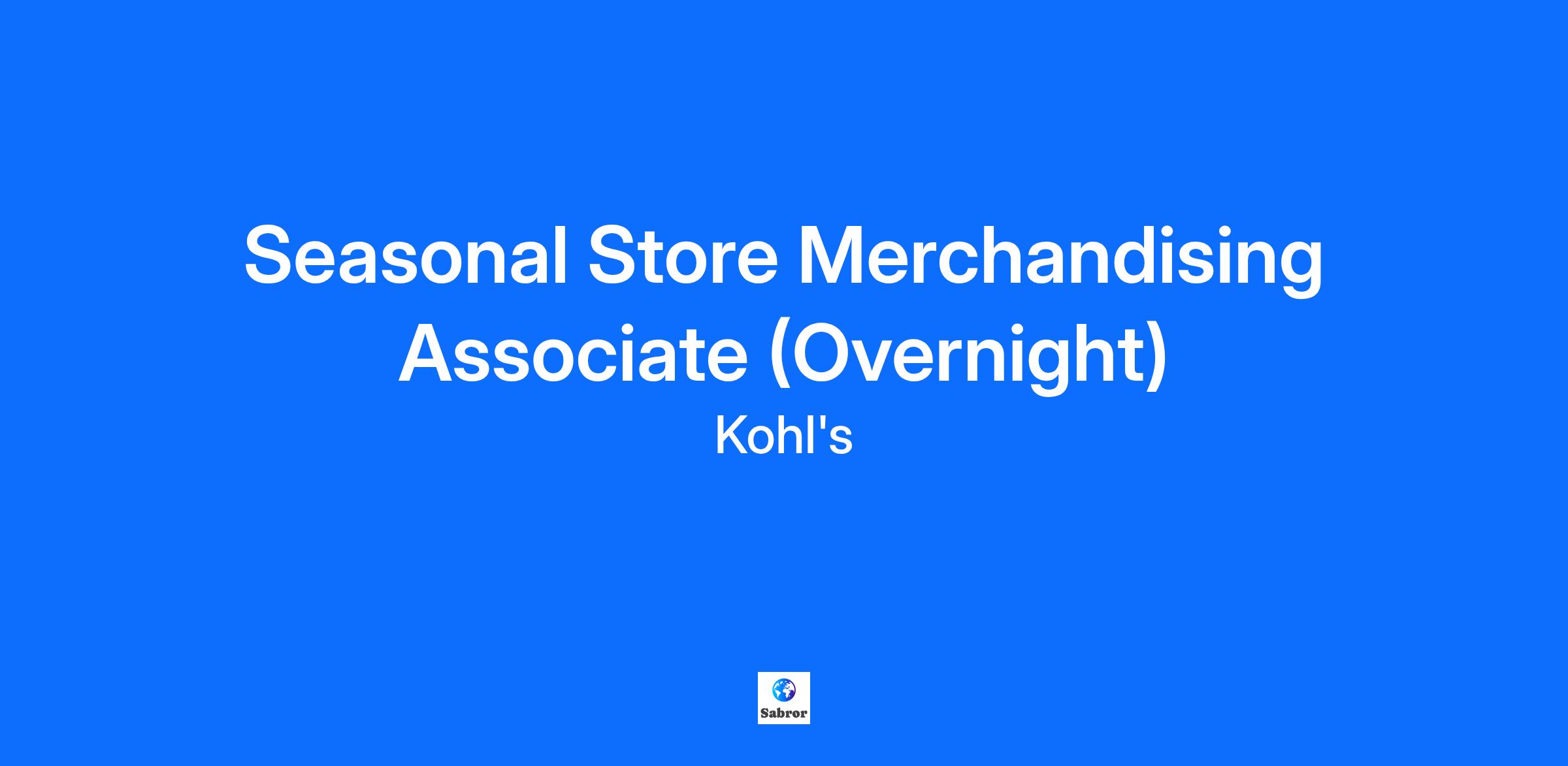 Seasonal Store Merchandising Associate (Overnight)
Kohl's

Sabror